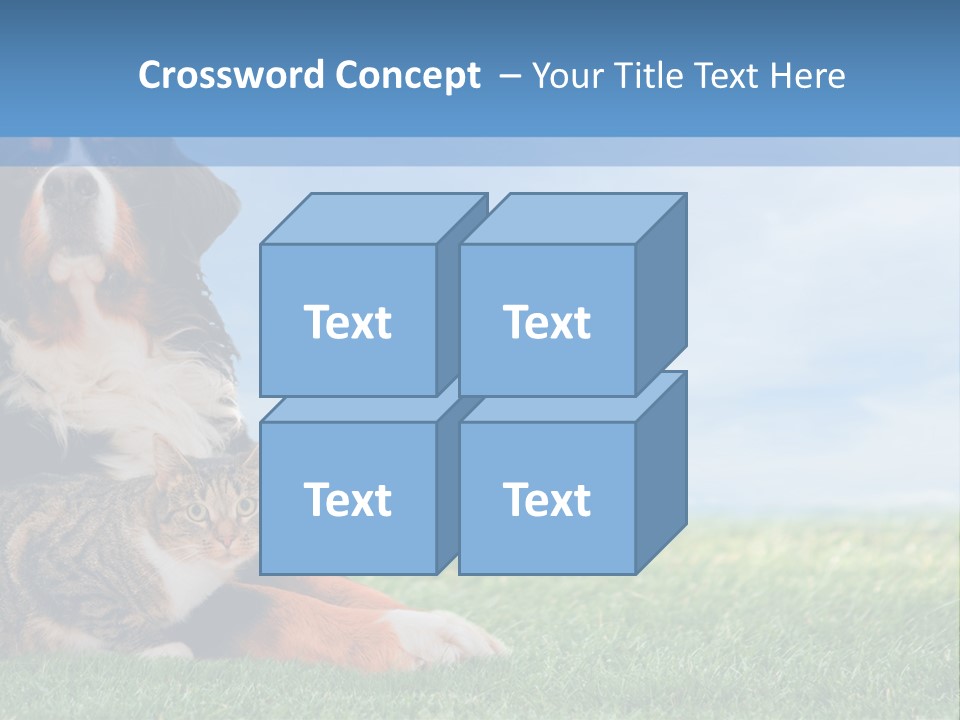 Crossword Concept – Your Title Text Here

Text

Text

Text

Text